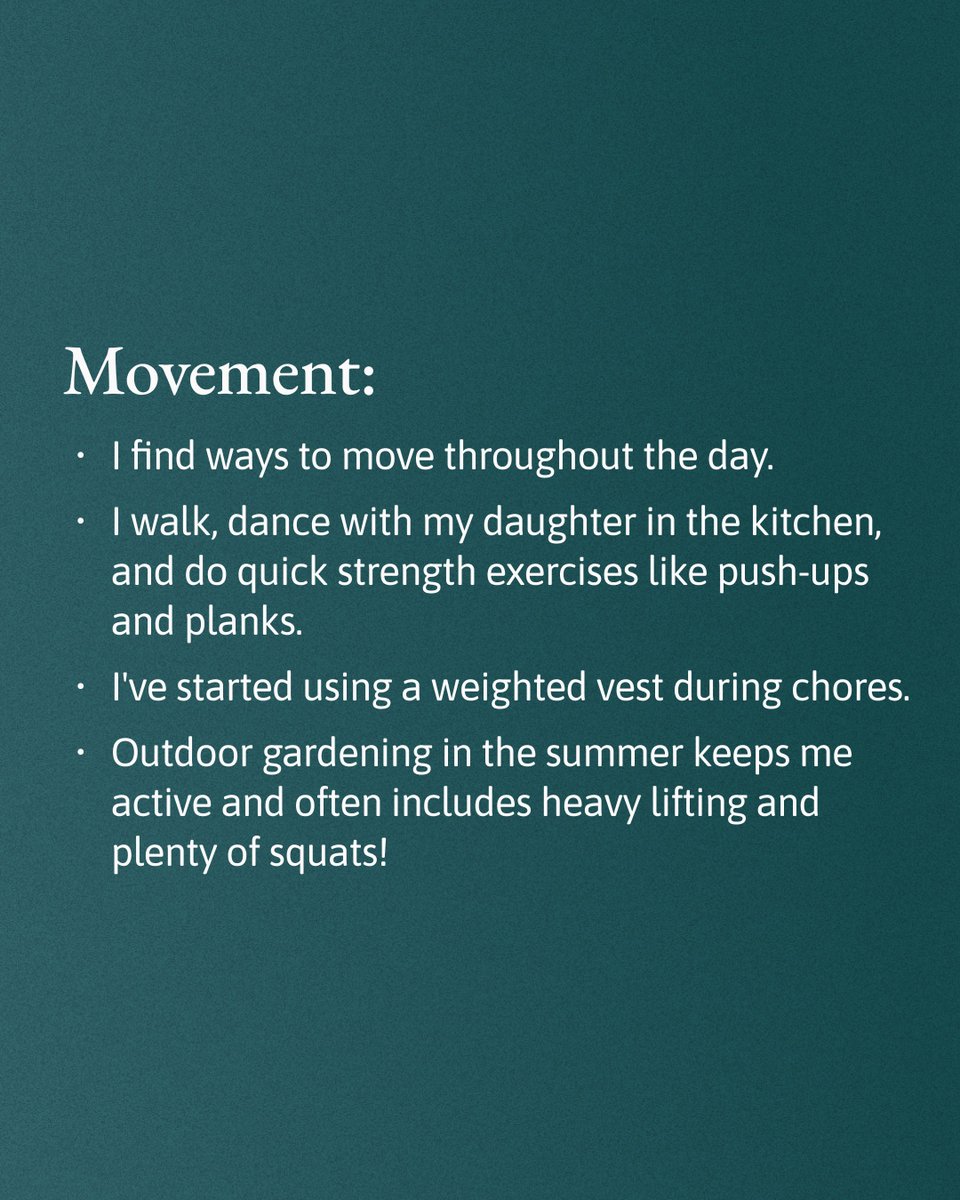 Movement:

· I find ways to move throughout the day.
· I walk, dance with my daughter in the kitchen, and do quick strength exercises like push-ups and planks.
· I've started using a weighted vest during chores.
· Outdoor gardening in the summer keeps me active and often includes heavy lifting and plenty of squats!